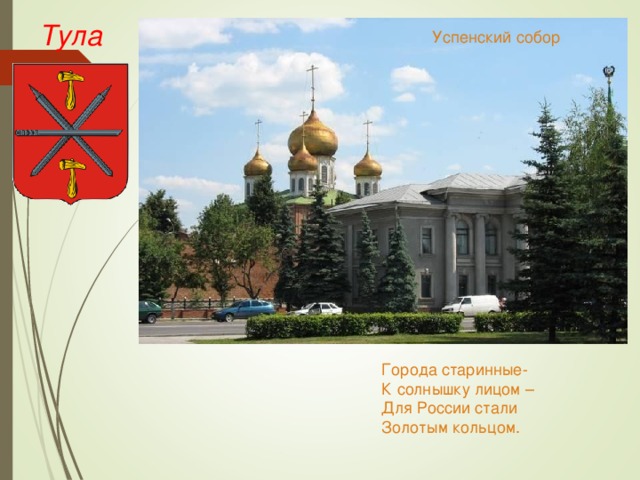 Тула

Успенский собор

Города старинные-
К солнышку лицом –
Для России стали
Золотым кольцом.